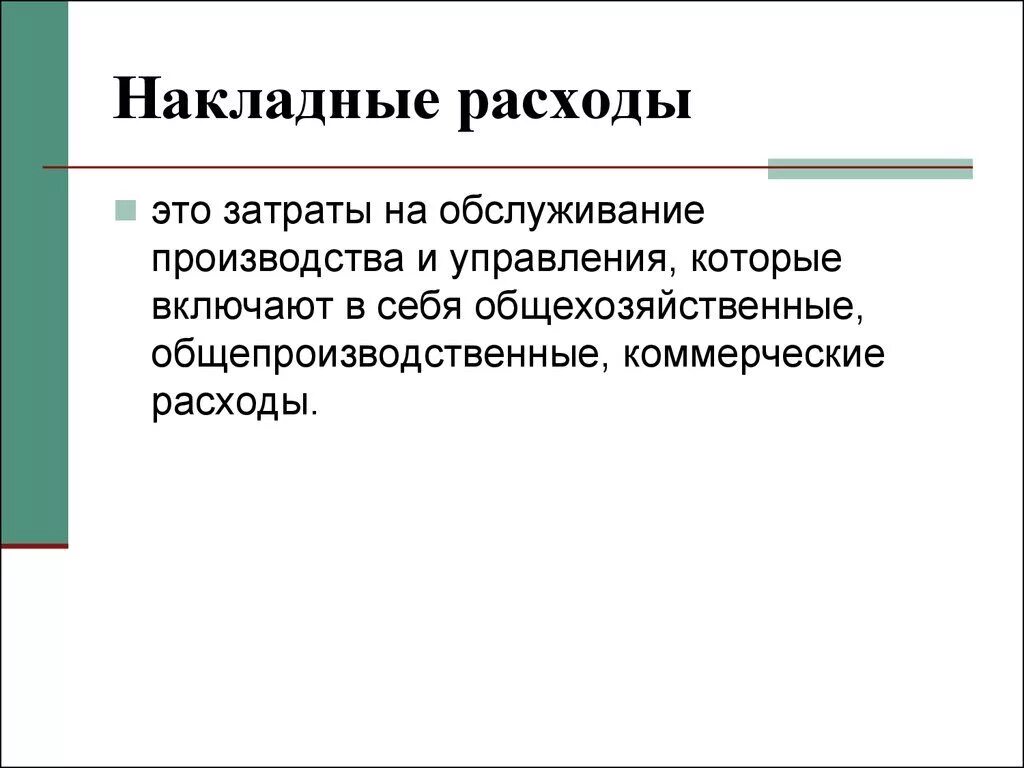 Накладные расходы

это затраты на обслуживание производства и управления, которые включают в себя общехозяйственные, общепроизводственные, коммерческие расходы.